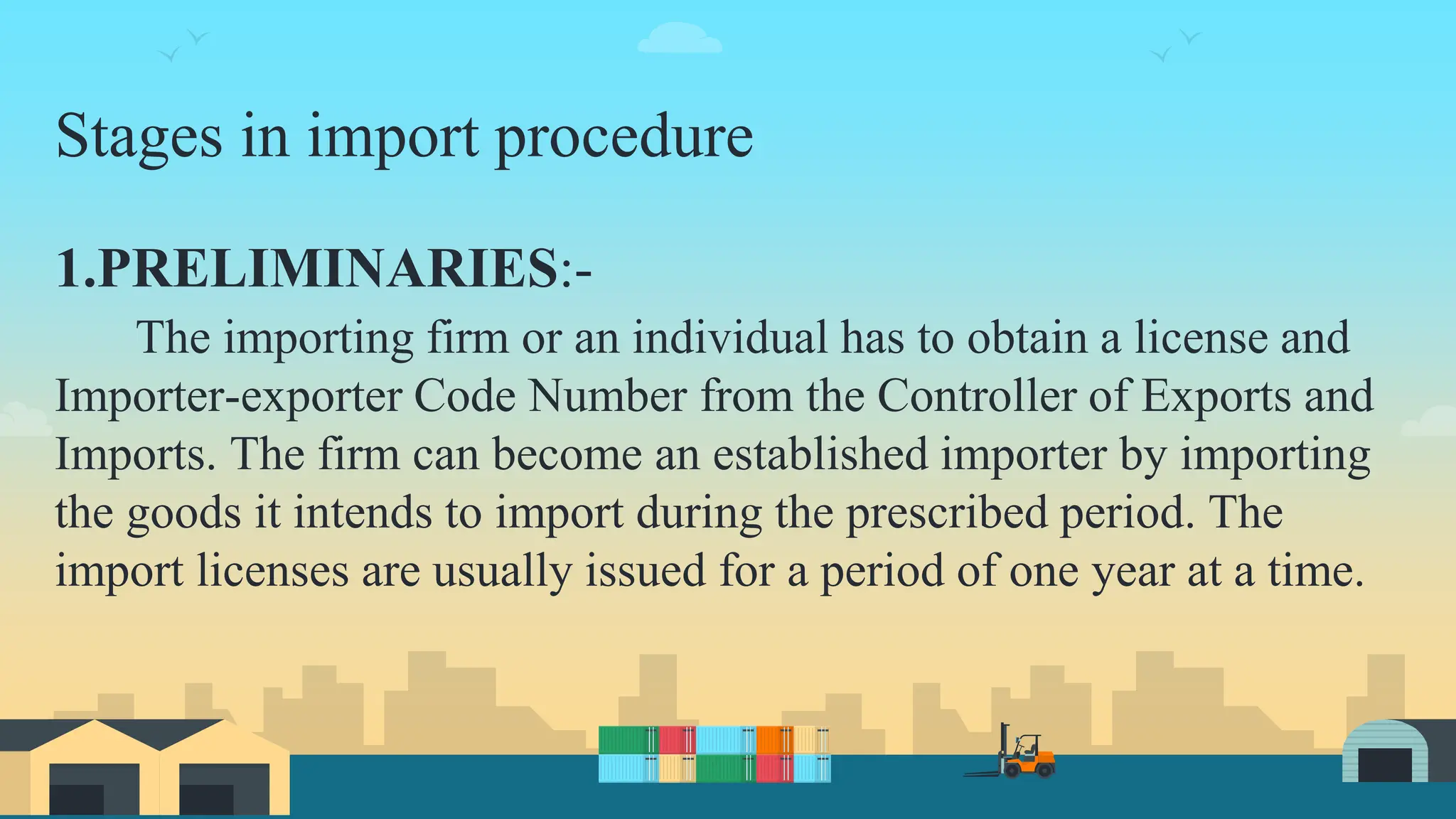 Stages in import procedure

1.PRELIMINARIES:-

The importing firm or an individual has to obtain a license and Importer-exporter Code Number from the Controller of Exports and Imports. The firm can become an established importer by importing the goods it intends to import during the prescribed period. The import licenses are usually issued for a period of one year at a time.